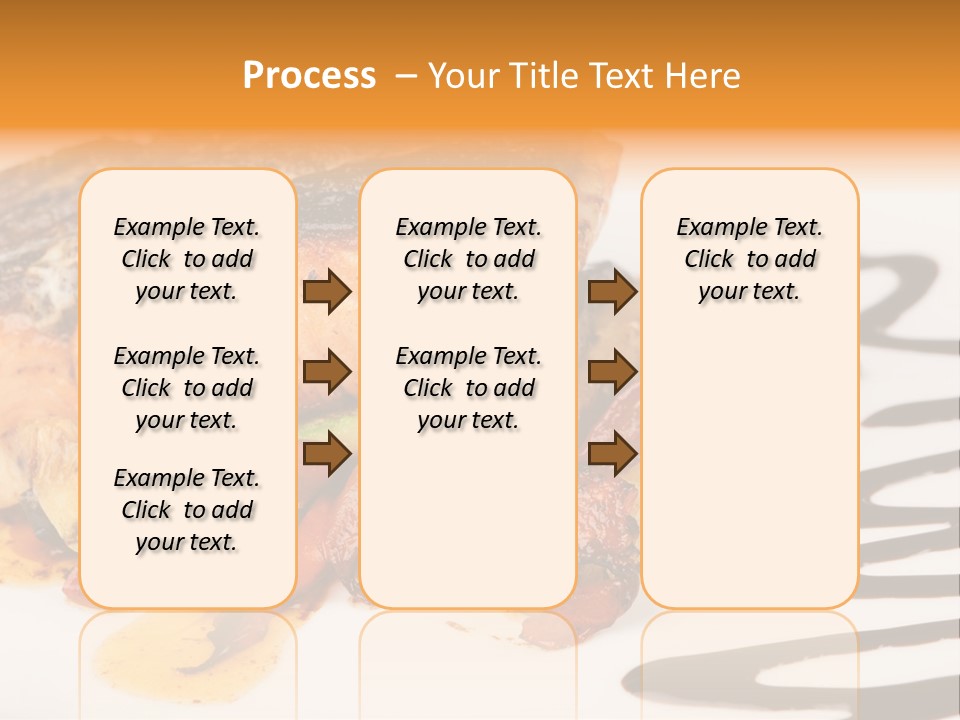 Process – Your Title Text Here

Example Text. Click to add your text.

Example Text. Click to add your text.

Example Text. Click to add your text.

Example Text. Click to add your text.

Example Text. Click to add your text.

Example Text. Click to add your text.